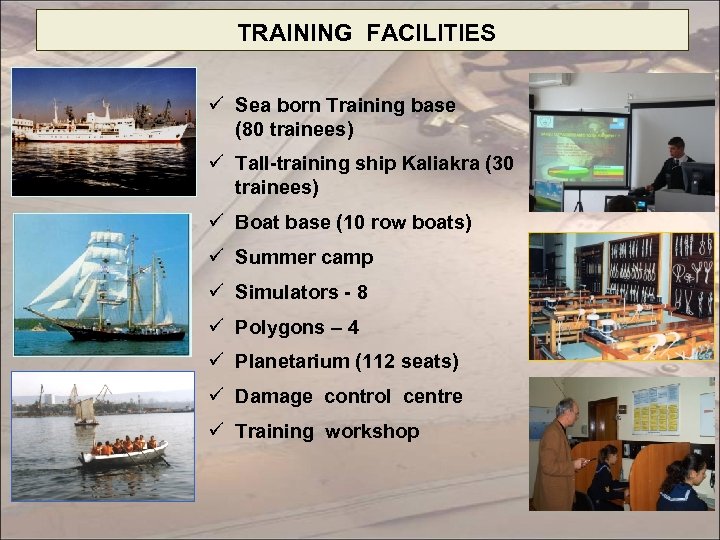 TRAINING FACILITIES

✓ Sea born Training base (80 trainees)

✓ Tall-training ship Kaliakra (30 trainees)

✓ Boat base (10 row boats)

✓ Summer camp

✓ Simulators - 8

✓ Polygons – 4

✓ Planetarium (112 seats)

✓ Damage control centre

✓ Training workshop